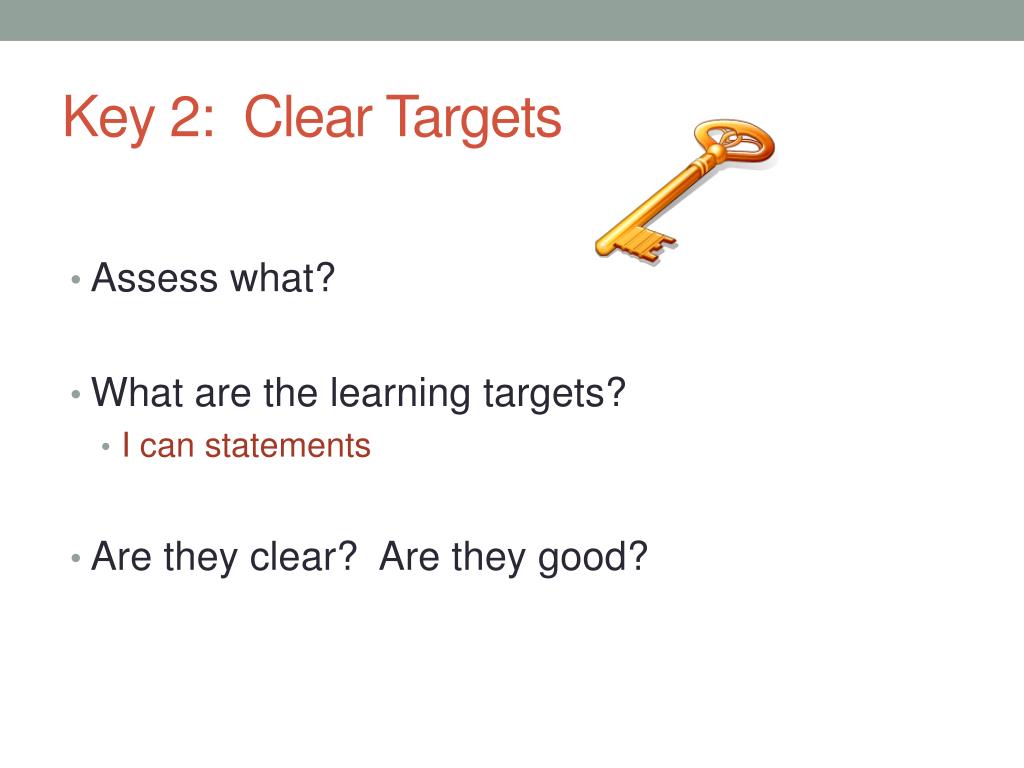 Key 2: Clear Targets

• Assess what?

• What are the learning targets?
• I can statements

• Are they clear? Are they good?